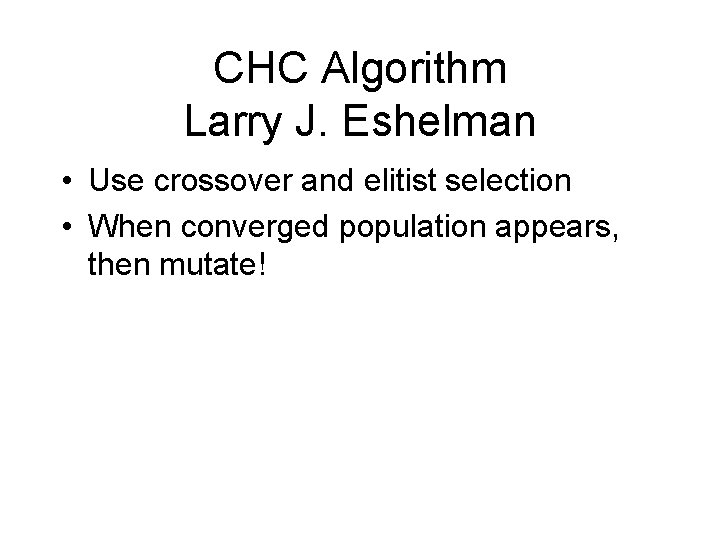 CHC Algorithm
Larry J. Eshelman

• Use crossover and elitist selection
• When converged population appears, then mutate!